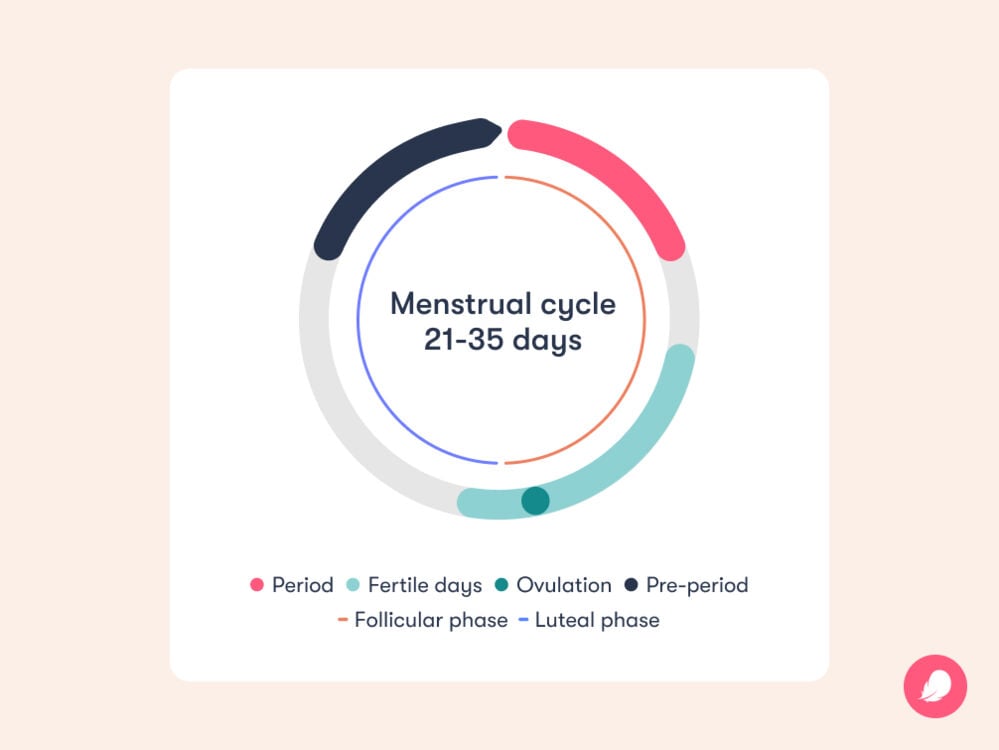 Menstrual cycle
21-35 days

Period Fertile days Ovulation Pre-period
Follicular phase Luteal phase